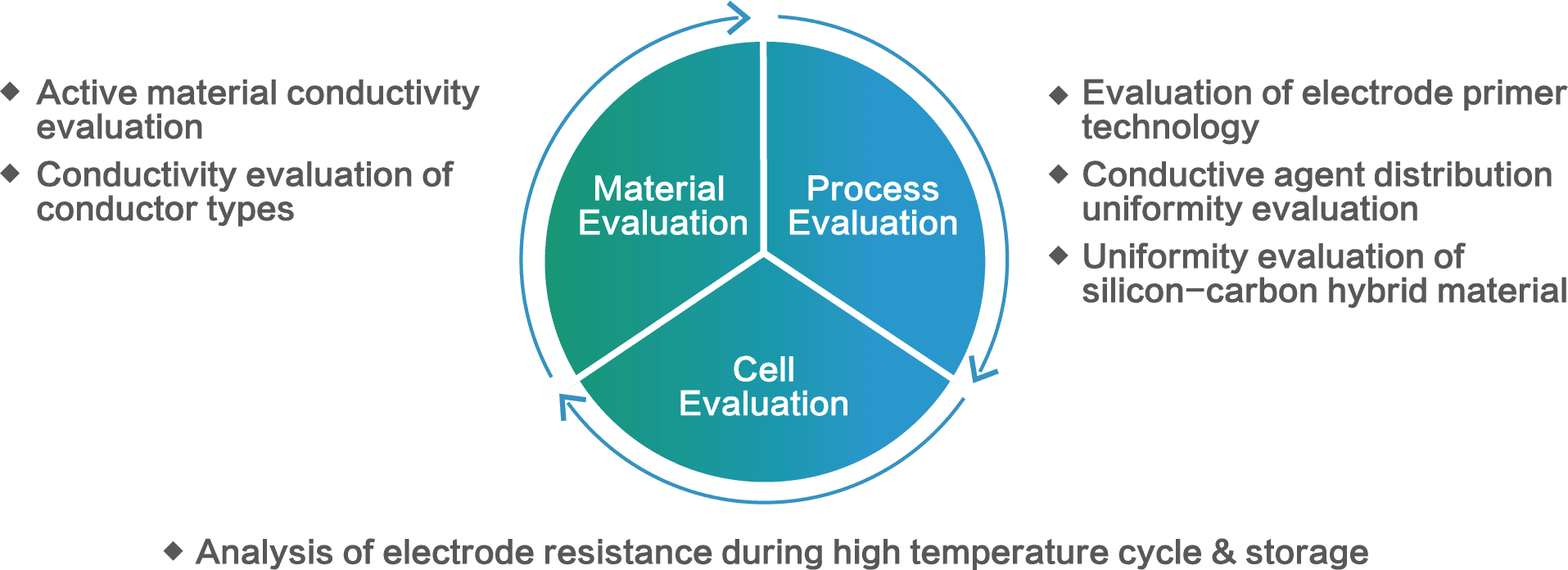 ◆ Active material conductivity evaluation

◆ Conductivity evaluation of conductor types

Material Evaluation

Process Evaluation

Cell Evaluation

◆ Evaluation of electrode primer technology

◆ Conductive agent distribution uniformity evaluation

◆ Uniformity evaluation of silicon−carbon hybrid material

◆ Analysis of electrode resistance during high temperature cycle & storage